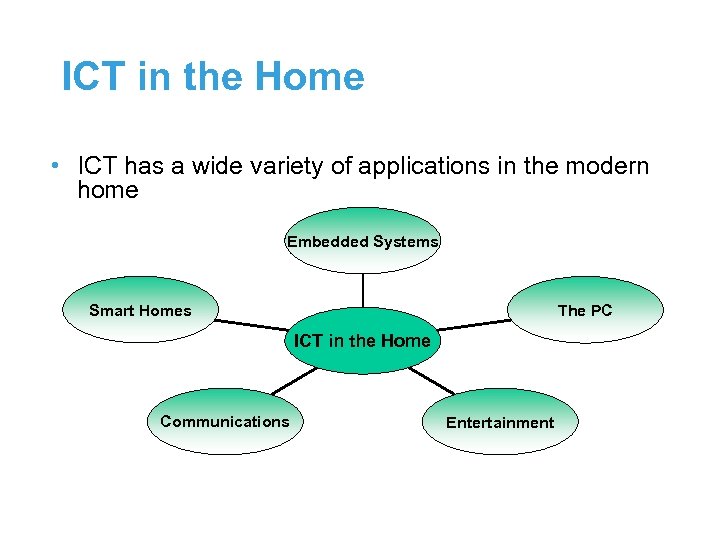 ICT in the Home

• ICT has a wide variety of applications in the modern home

Embedded Systems

Smart Homes

The PC

ICT in the Home

Communications

Entertainment